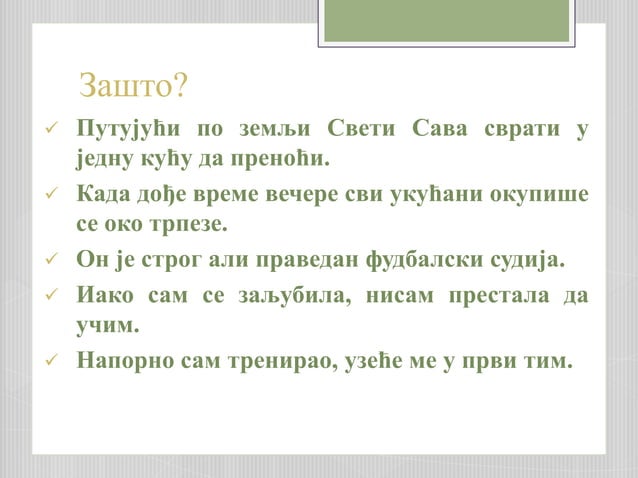 Зашто?

✓ Путујући по земљи Свети Сава сврати у једну кућу да преноћи.

✓ Када дође време вечере сви укућани окупише се око трпезе.

✓ Он је строг али праведан фудбалски судија.

✓ Иако сам се заљубила, нисам престала да учим.

✓ Напорно сам тренирао, узеће ме у први тим.